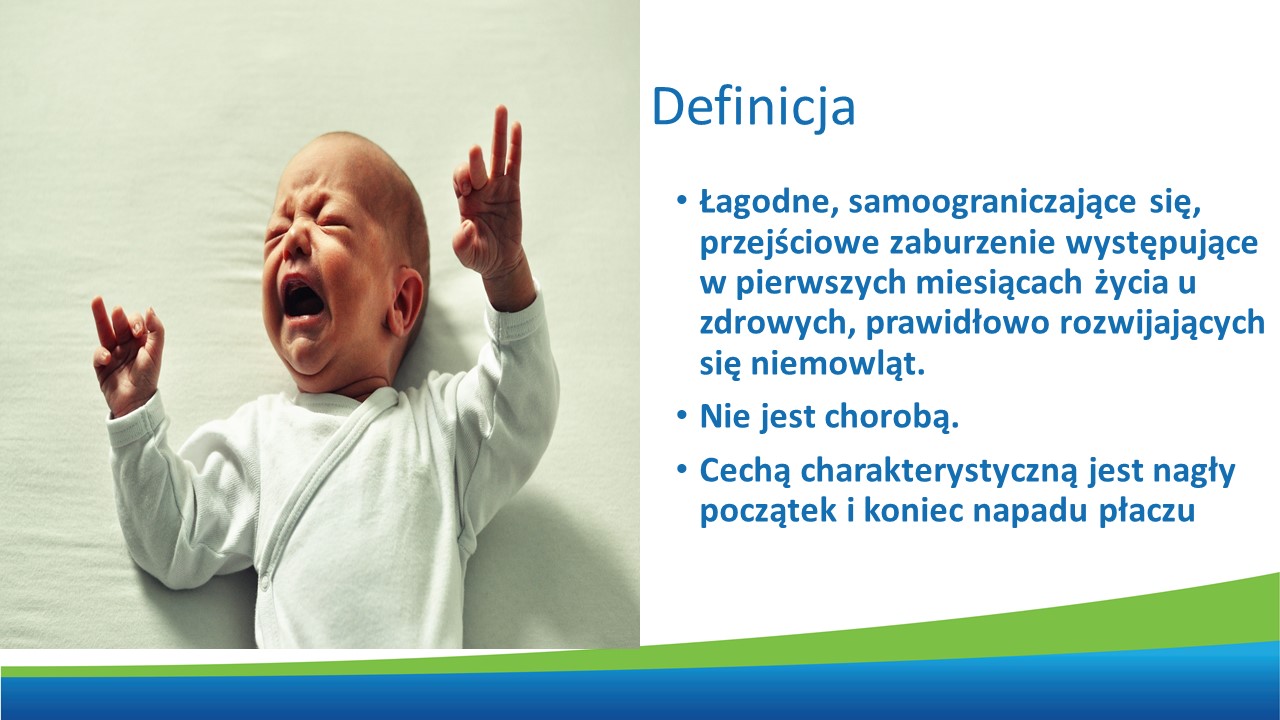 Definicja

• Łagodne, samoograniczające się, przejściowe zaburzenie występujące w pierwszych miesiącach życia u zdrowych, prawidłowo rozwijających się niemowląt.

• Nie jest chorobą.

• Cechą charakterystyczną jest nagły początek i koniec napadu płaczu